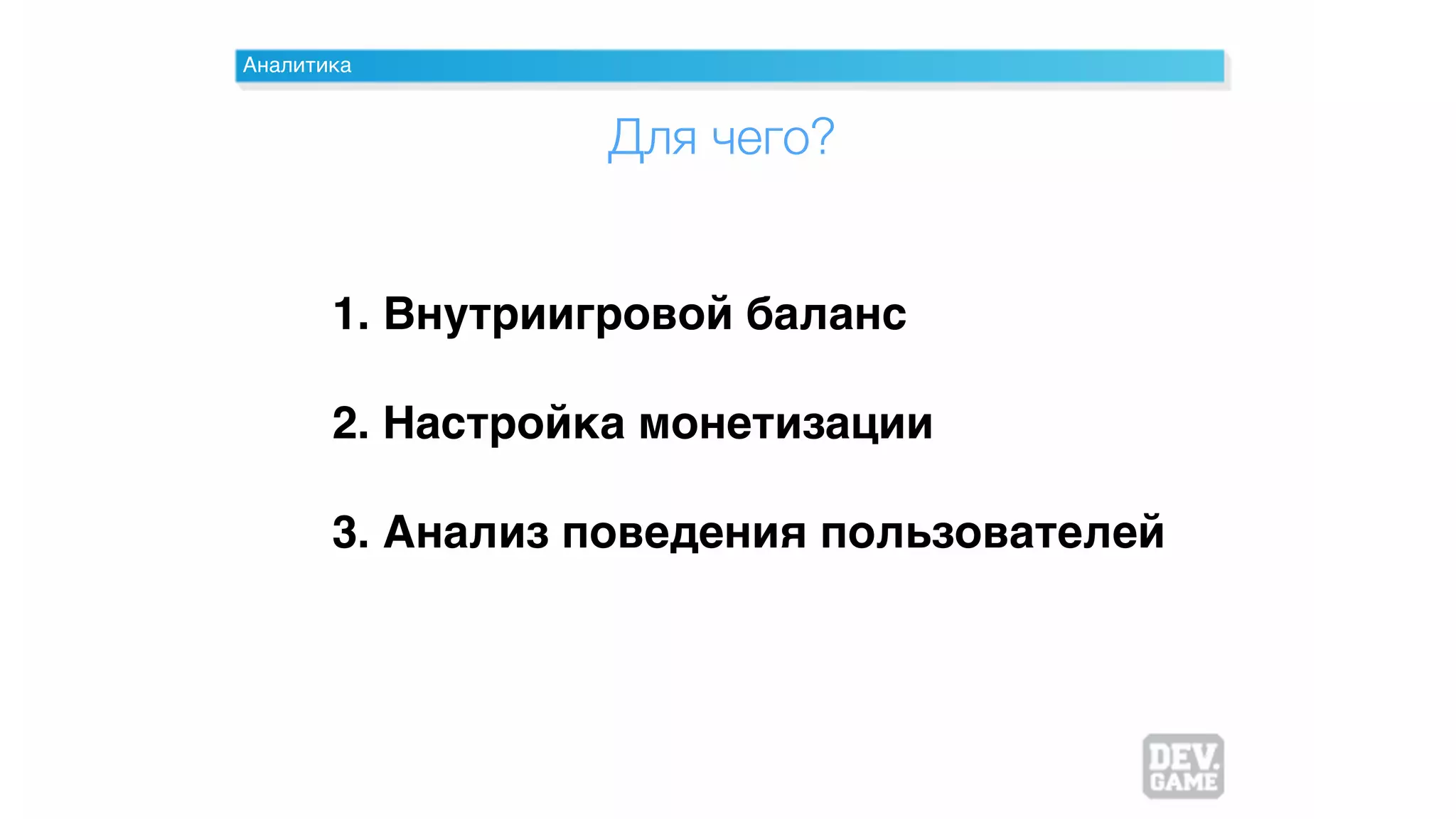 Аналитика

Для чего?

1. Внутриигровой баланс

2. Настройка монетизации

3. Анализ поведения пользователей

DEV. GAME